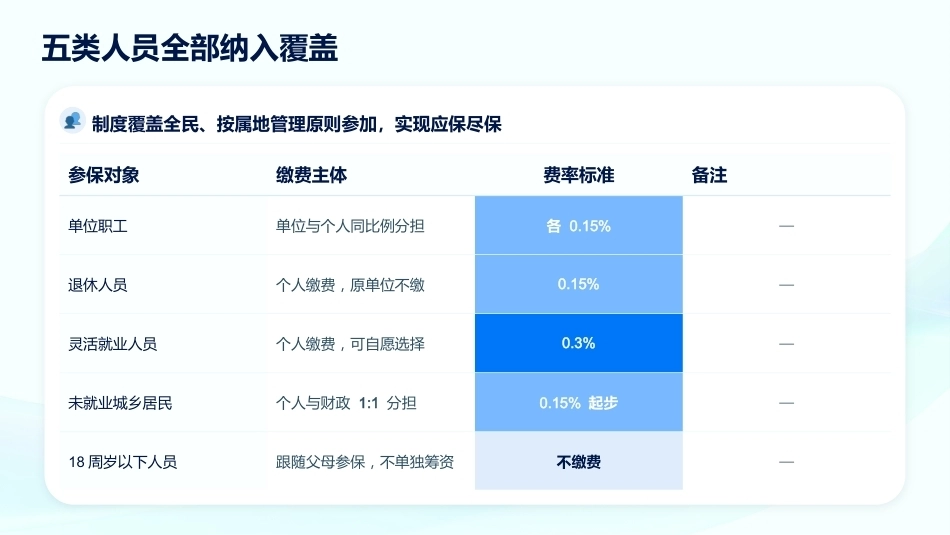 五类人员全部纳入覆盖

制度覆盖全民、按属地管理原则参加，实现应保尽保

| 参保对象 | 缴费主体 | 费率标准 | 备注 |
|---|---|---|---|
| 单位职工 | 单位与个人同比例分担 | 各 0.15% | — |
| 退休人员 | 个人缴费，原单位不缴 | 0.15% | — |
| 灵活就业人员 | 个人缴费，可自愿选择 | 0.3% | — |
| 未就业城乡居民 | 个人与财政 1:1 分担 | 0.15% 起步 | — |
| 18 周岁以下人员 | 跟随父母参保，不单独筹资 | 不缴费 | — |